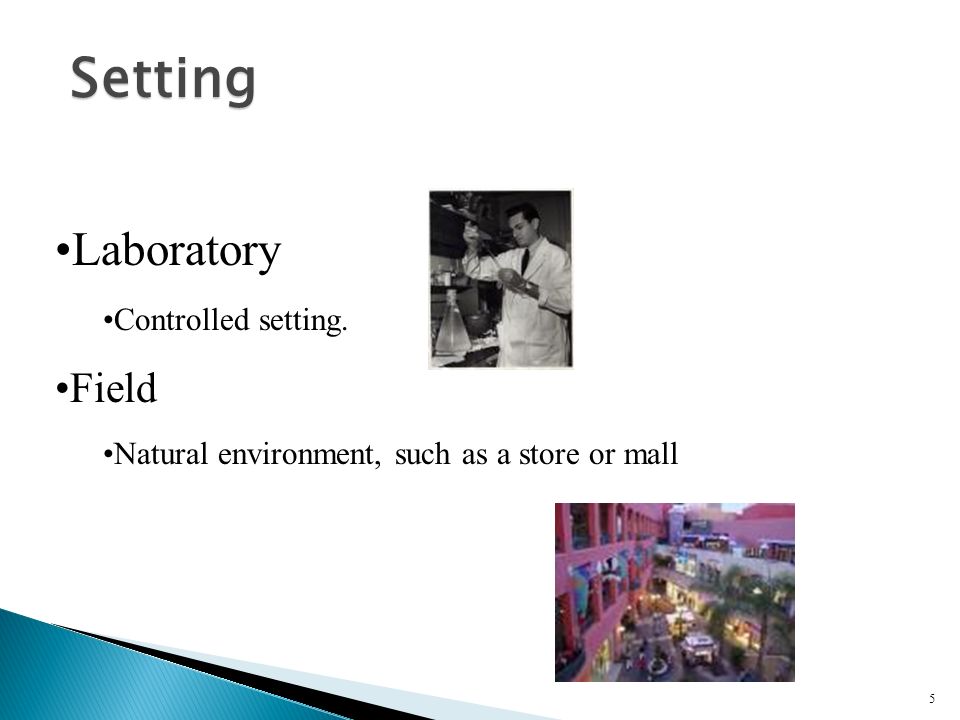 Setting

•Laboratory

•Controlled setting.

•Field

•Natural environment, such as a store or mall

5